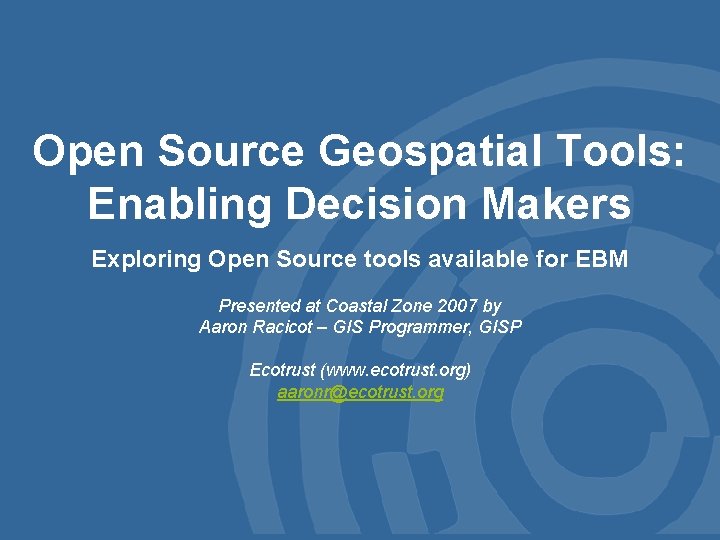 Open Source Geospatial Tools: Enabling Decision Makers

Exploring Open Source tools available for EBM

Presented at Coastal Zone 2007 by
Aaron Racicot – GIS Programmer, GISP

Ecotrust (www.ecotrust.org)
aaronr@ecotrust.org